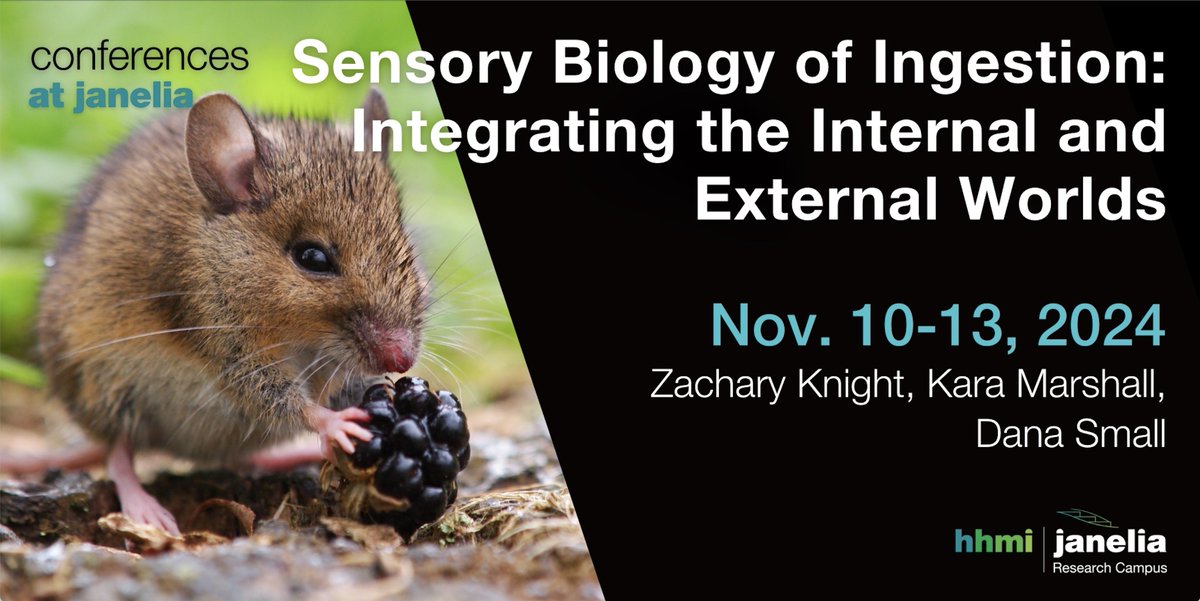 conferences
at janelia

Sensory Biology of Ingestion: Integrating the Internal and External Worlds

Nov. 10-13, 2024

Zachary Knight, Kara Marshall, Dana Small

hhmi | janelia
Research Campus